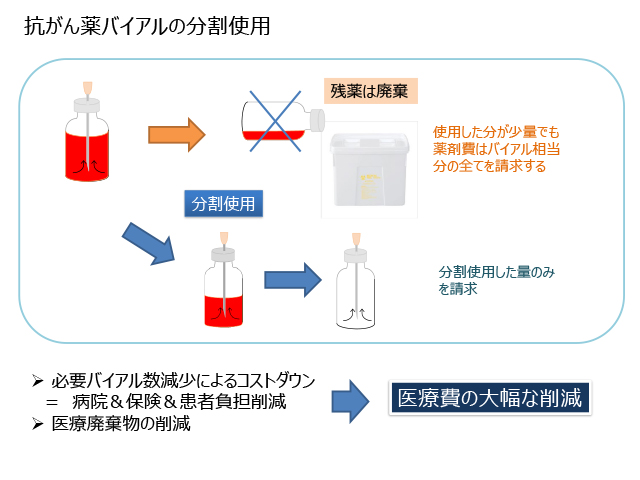 抗がん薬バイアルの分割使用

残薬は廃棄

使用した分が少量でも薬剤費はバイアル相当分の全てを請求する

分割使用

分割使用した量のみを請求

➢ 必要バイアル数減少によるコストダウン
= 病院＆保険＆患者負担削減
➢ 医療廃棄物の削減

医療費の大幅な削減